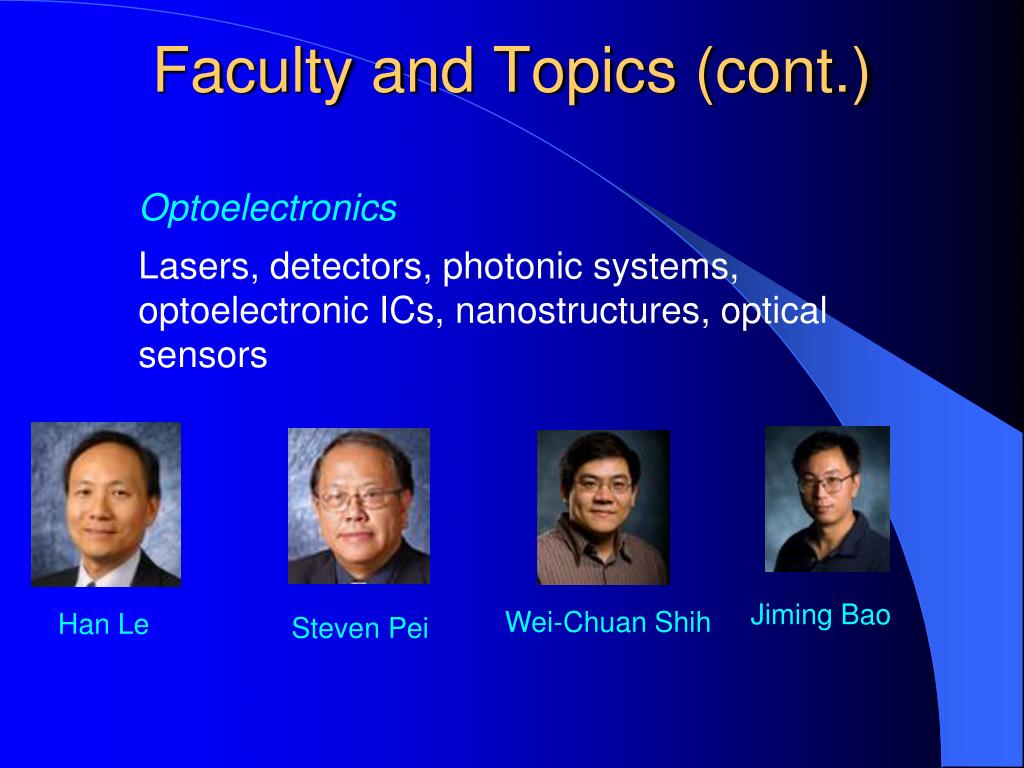 Faculty and Topics (cont.)

Optoelectronics

Lasers, detectors, photonic systems, optoelectronic ICs, nanostructures, optical sensors

Han Le

Steven Pei

Wei-Chuan Shih

Jiming Bao